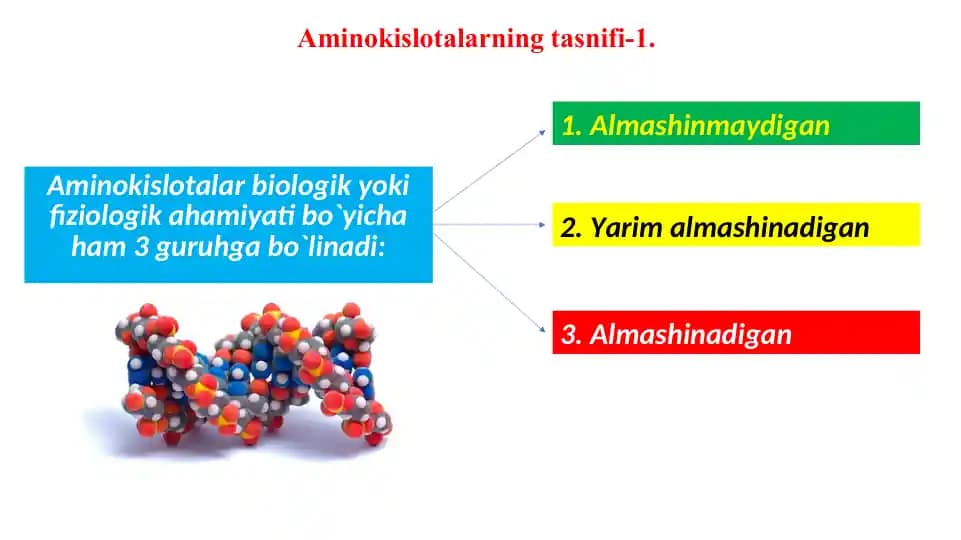 Aminokislotalarning tasnifi-1.

Aminokislotalar biologik yoki fiziologik ahamiyati bo`yicha ham 3 guruhga bo`linadi:

1. Almashinmaydigan

2. Yarim almashinadigan

3. Almashinadigan